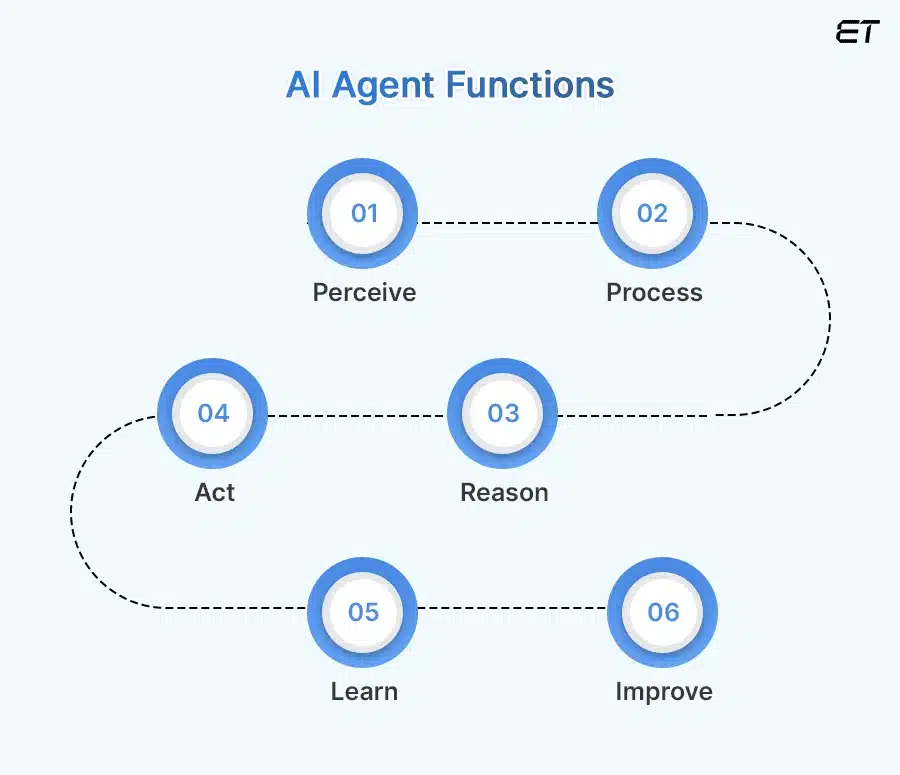 ET

AI Agent Functions

01
Perceive

02
Process

03
Reason

04
Act

05
Learn

06
Improve